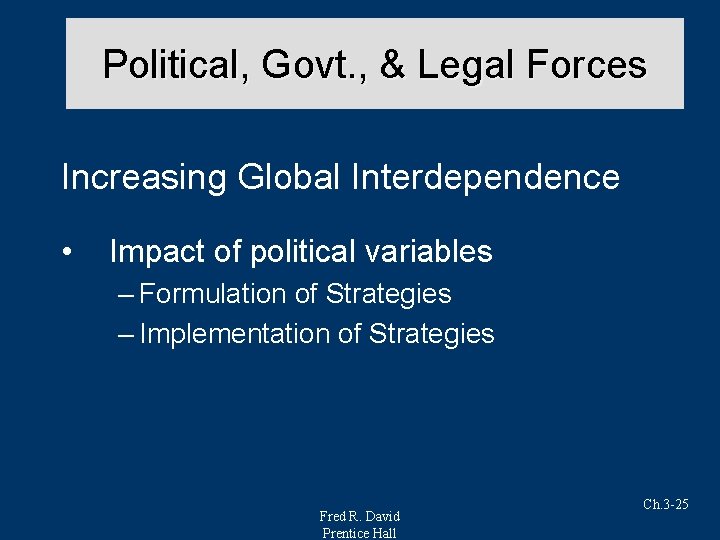 Political, Govt., & Legal Forces

Increasing Global Interdependence

• Impact of political variables
– Formulation of Strategies
– Implementation of Strategies

Ch.3-25

Fred R. David
Prentice Hall